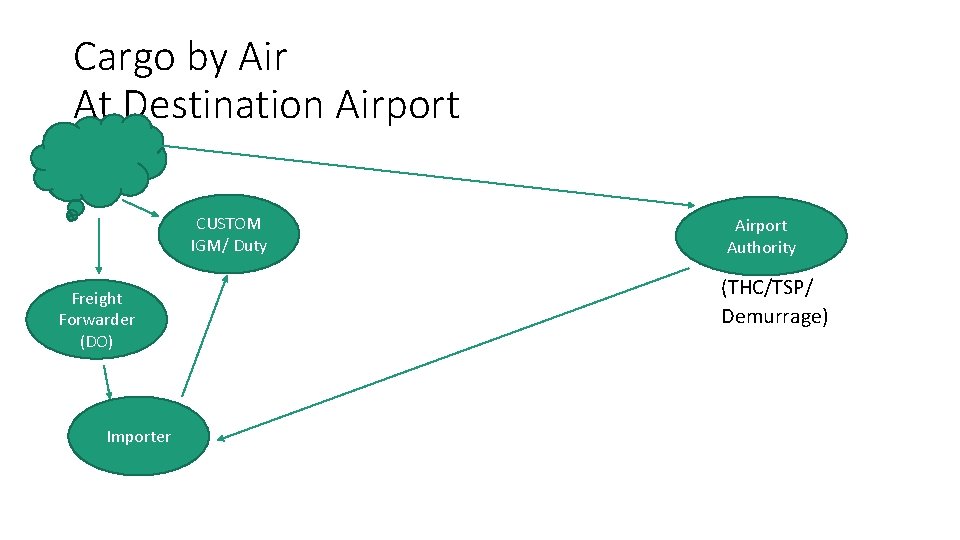 Cargo by Air
At Destination Airport

CUSTOM
IGM/ Duty

Airport
Authority

(THC/TSP/
Demurrage)

Freight
Forwarder
(DO)

Importer